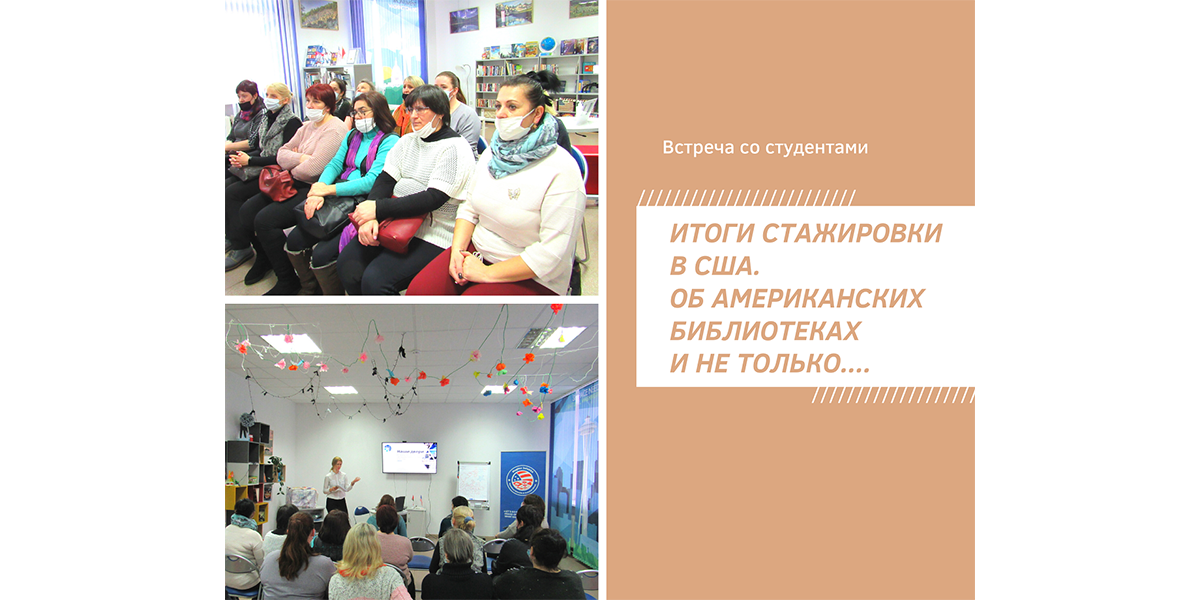 Встреча со студентами

ИТОГИ СТАЖИРОВКИ В США. ОБ АМЕРИКАНСКИХ БИБЛИОТЕКАХ И НЕ ТОЛЬКО....